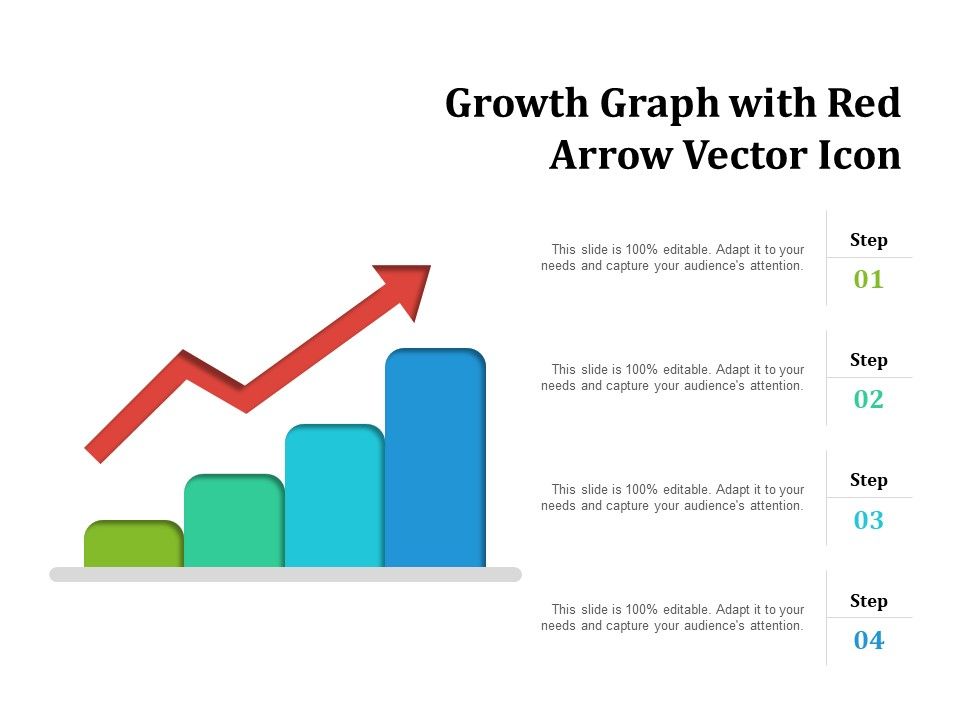 Growth Graph with Red Arrow Vector Icon

This slide is 100% editable. Adapt it to your needs and capture your audience's attention.

Step
01

This slide is 100% editable. Adapt it to your needs and capture your audience's attention.

Step
02

This slide is 100% editable. Adapt it to your needs and capture your audience's attention.

Step
03

This slide is 100% editable. Adapt it to your needs and capture your audience's attention.

Step
04